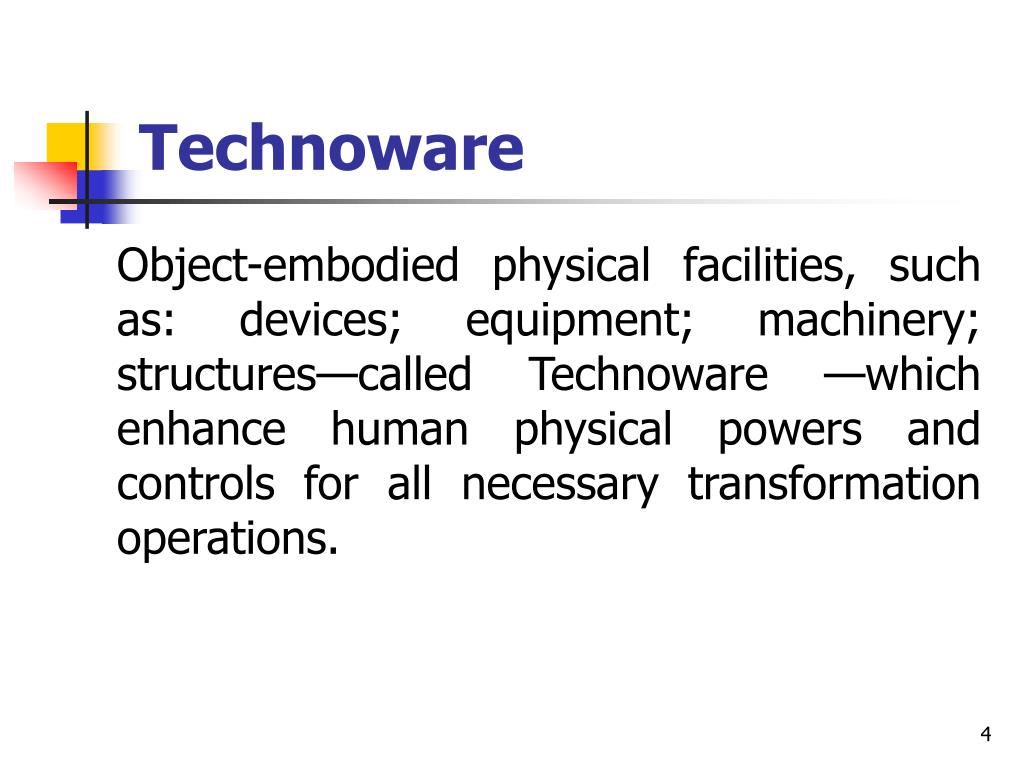 Technoware

Object-embodied physical facilities, such as: devices; equipment; machinery; structures—called Technoware —which enhance human physical powers and controls for all necessary transformation operations.

4